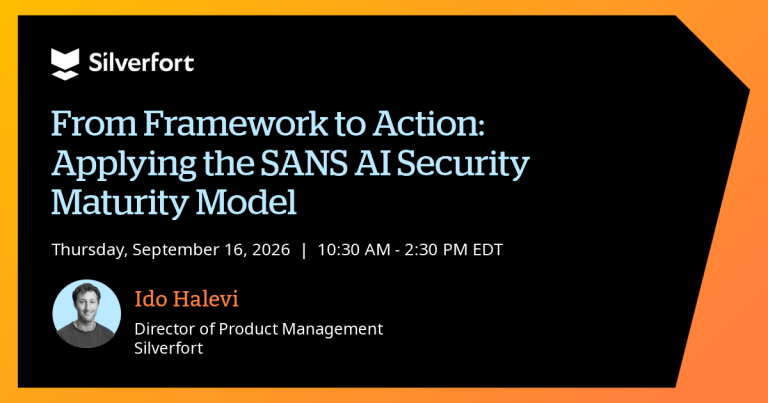 Silverfort

From Framework to Action: Applying the SANS AI Security Maturity Model

Thursday, September 16, 2026 | 10:30 AM - 2:30 PM EDT

Ido Halevi

Director of Product Management
Silverfort